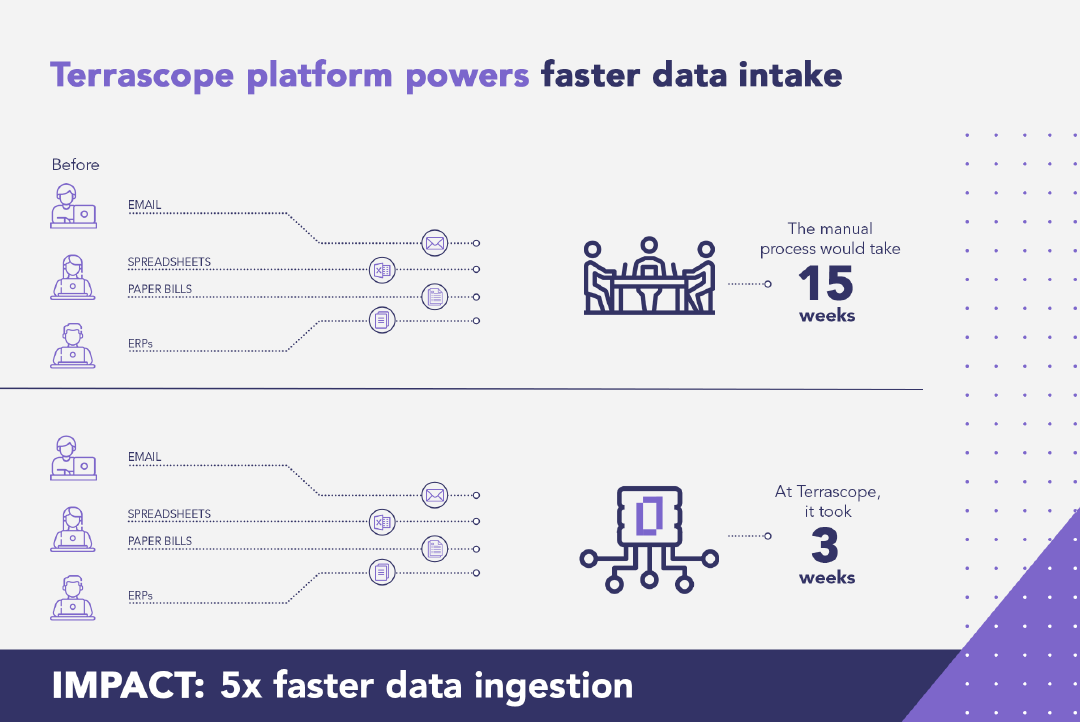 Terrascope platform powers faster data intake

Before

EMAIL

SPREADSHEETS

PAPER BILLS

ERPs

The manual process would take
15
weeks

EMAIL

SPREADSHEETS

PAPER BILLS

ERPs

At Terrascope, it took
3
weeks

IMPACT: 5x faster data ingestion